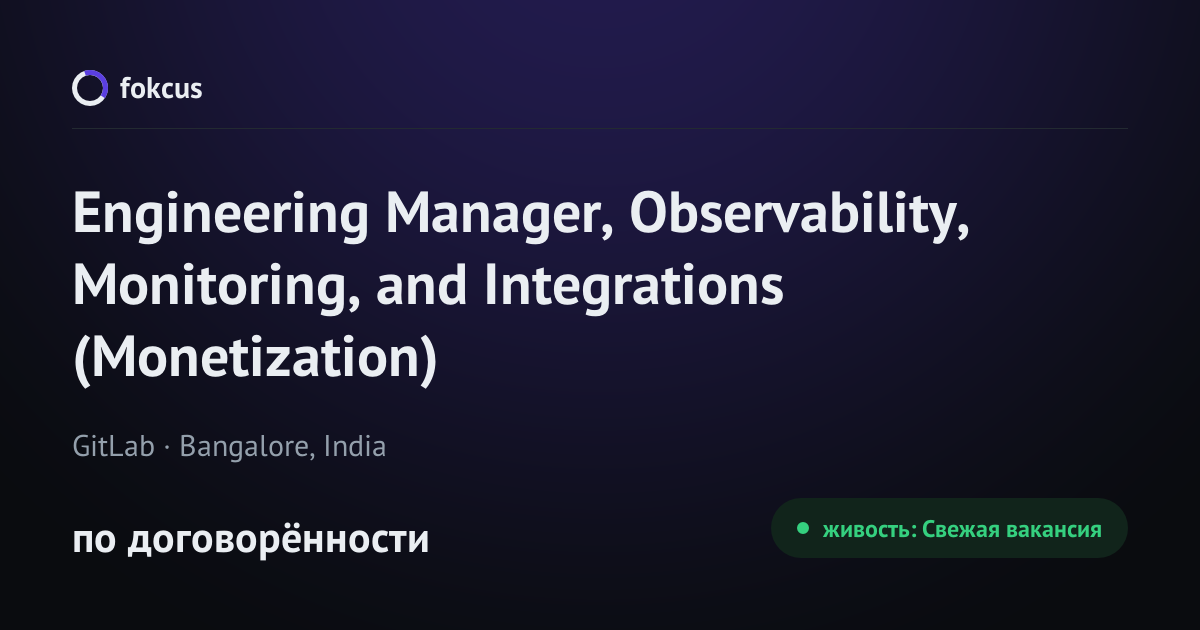 fokcus

Engineering Manager, Observability, Monitoring, and Integrations (Monetization)

GitLab · Bangalore, India

по договорённости

живость: Свежая вакансия